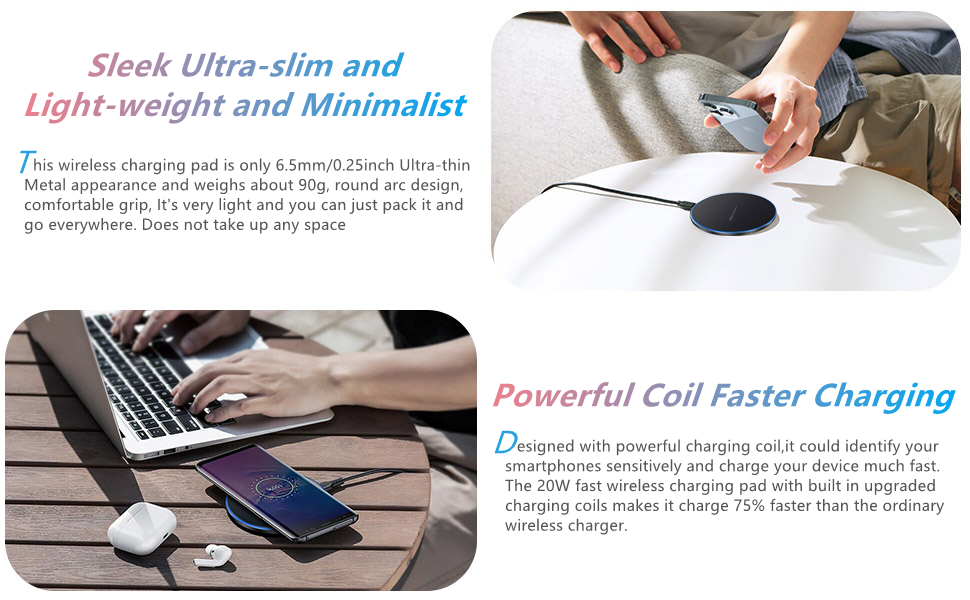 Sleek Ultra-slim and Light-weight and Minimalist

This wireless charging pad is only 6.5mm/0.25inch Ultra-thin Metal appearance and weighs about 90g, round arc design, comfortable grip, It's very light and you can just pack it and go everywhere. Does not take up any space

Powerful Coil Faster Charging

Designed with powerful charging coil,it could identify your smartphones sensitively and charge your device much fast. The 20W fast wireless charging pad with built in upgraded charging coils makes it charge 75% faster than the ordinary wireless charger.